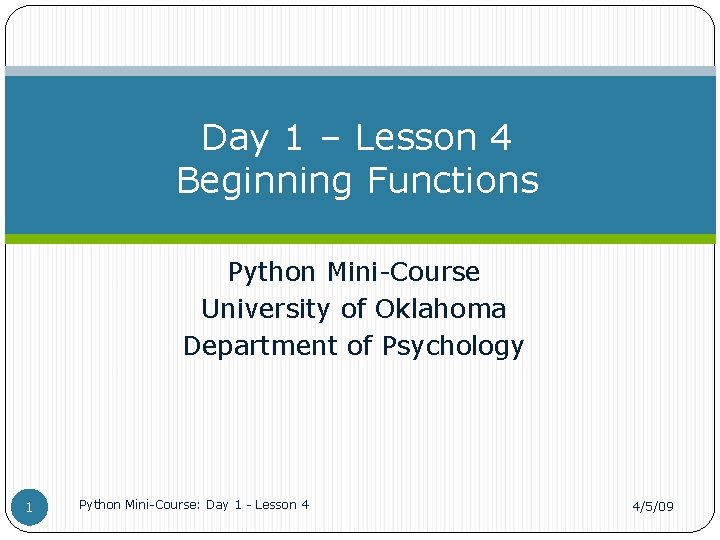 Day 1 – Lesson 4
Beginning Functions

Python Mini-Course
University of Oklahoma
Department of Psychology

1

Python Mini-Course: Day 1 - Lesson 4

4/5/09